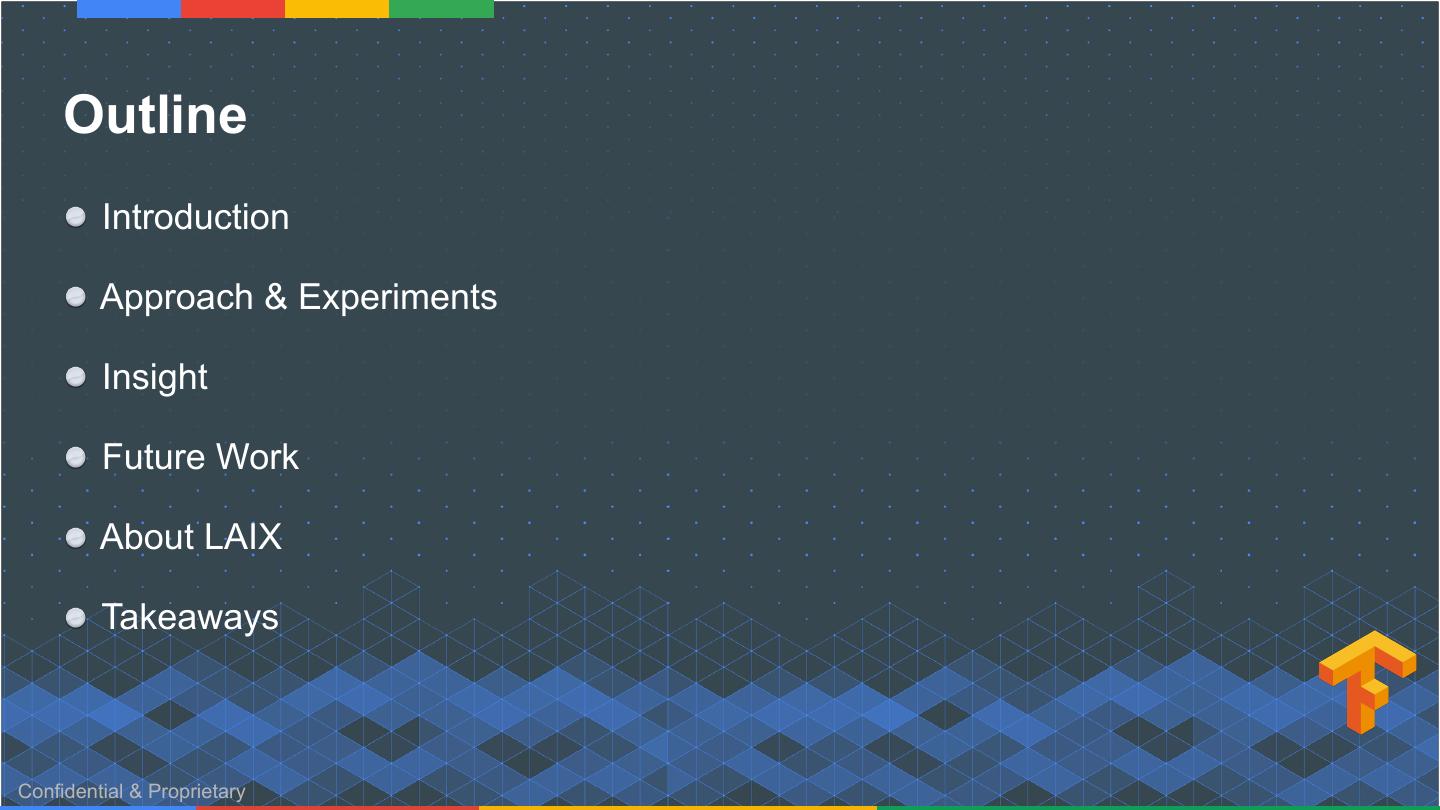 Outline

- Introduction
- Approach & Experiments
- Insight
- Future Work
- About LAIX
- Takeaways

Confidential & Proprietary